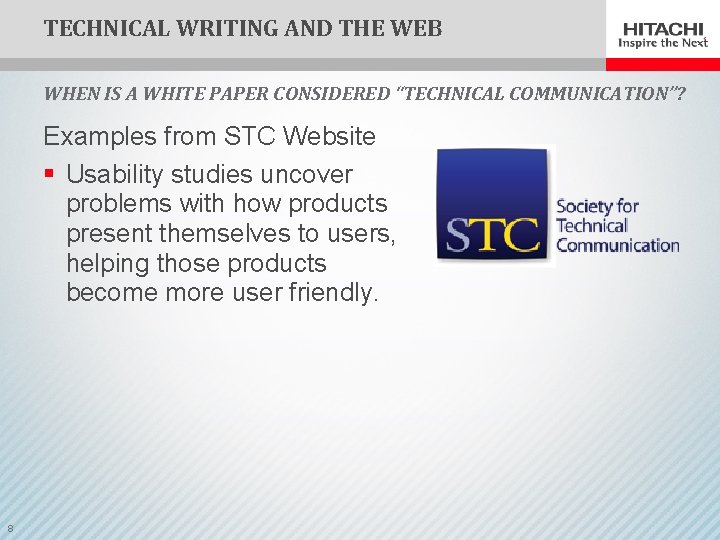 TECHNICAL WRITING AND THE WEB

HITACHI
Inspire the Next

WHEN IS A WHITE PAPER CONSIDERED "TECHNICAL COMMUNICATION"?

Examples from STC Website

▪ Usability studies uncover problems with how products present themselves to users, helping those products become more user friendly.

STC
Society for Technical Communication

8